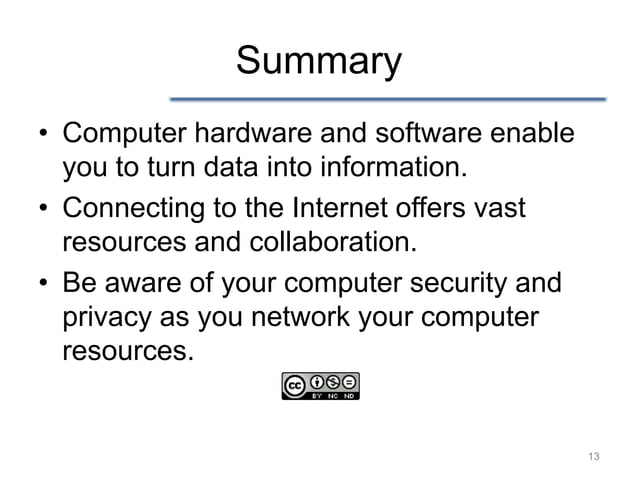 Summary

• Computer hardware and software enable you to turn data into information.
• Connecting to the Internet offers vast resources and collaboration.
• Be aware of your computer security and privacy as you network your computer resources.

cc BY NC ND

13